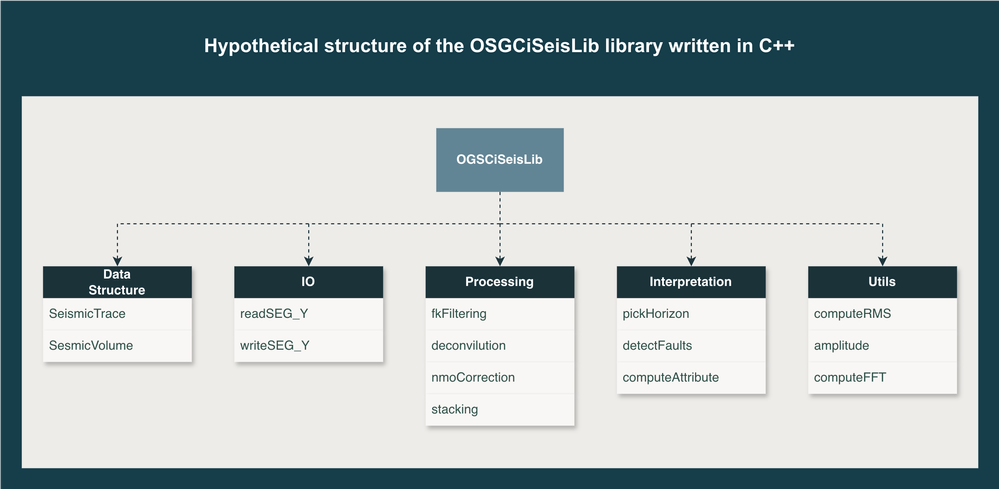 Hypothetical structure of the OSGCiSeisLib library written in C++

OGSCiSeisLib

Data Structure
SeismicTrace
SesmicVolume

IO
readSEG_Y
writeSEG_Y

Processing
fkFiltering
deconvilution
nmoCorrection
stacking

Interpretation
pickHorizon
detectFaults
computeAttribute

Utils
computeRMS
amplitude
computeFFT